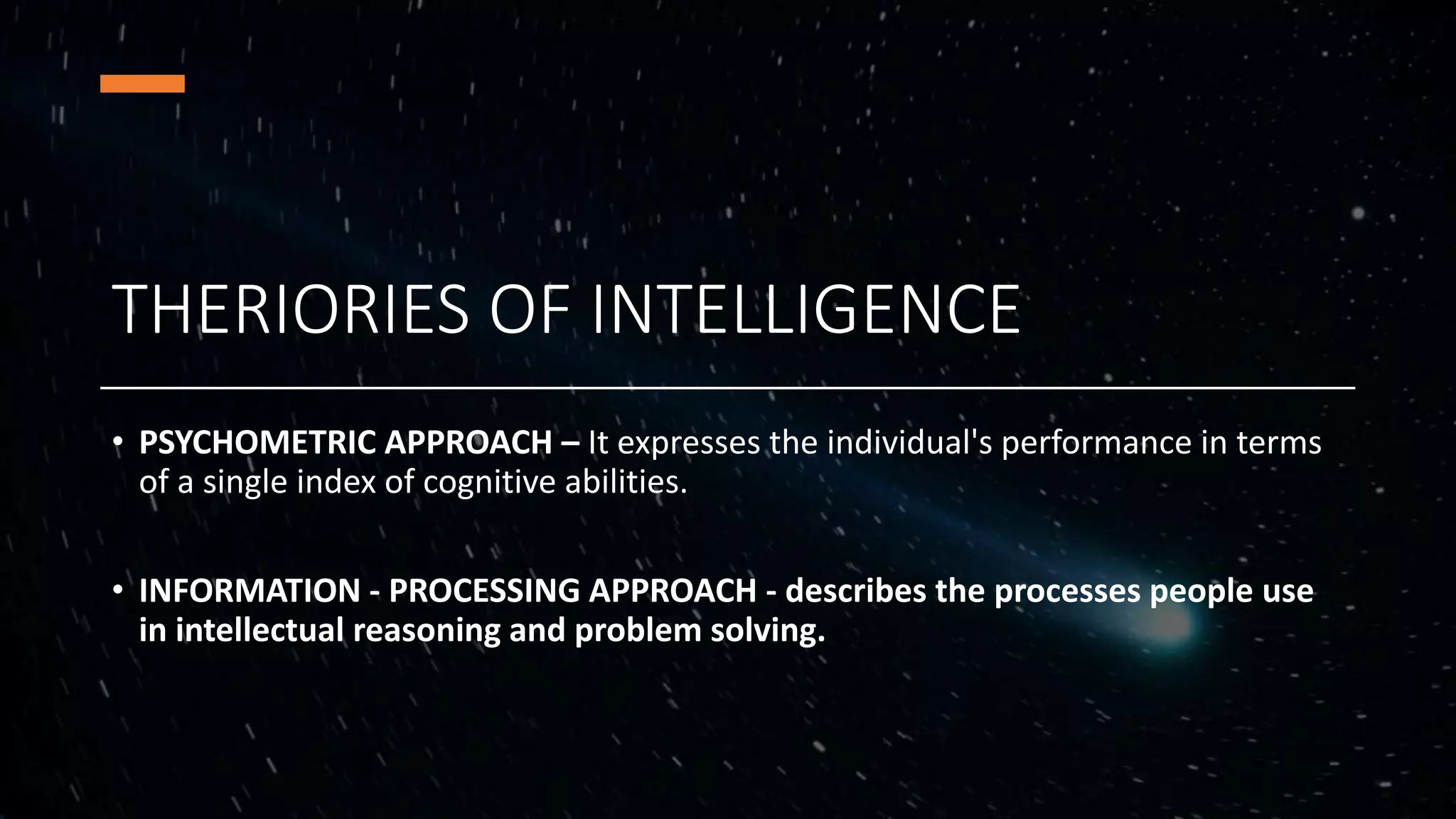 THERIORIES OF INTELLIGENCE

• PSYCHOMETRIC APPROACH – It expresses the individual's performance in terms of a single index of cognitive abilities.

• INFORMATION - PROCESSING APPROACH - describes the processes people use in intellectual reasoning and problem solving.